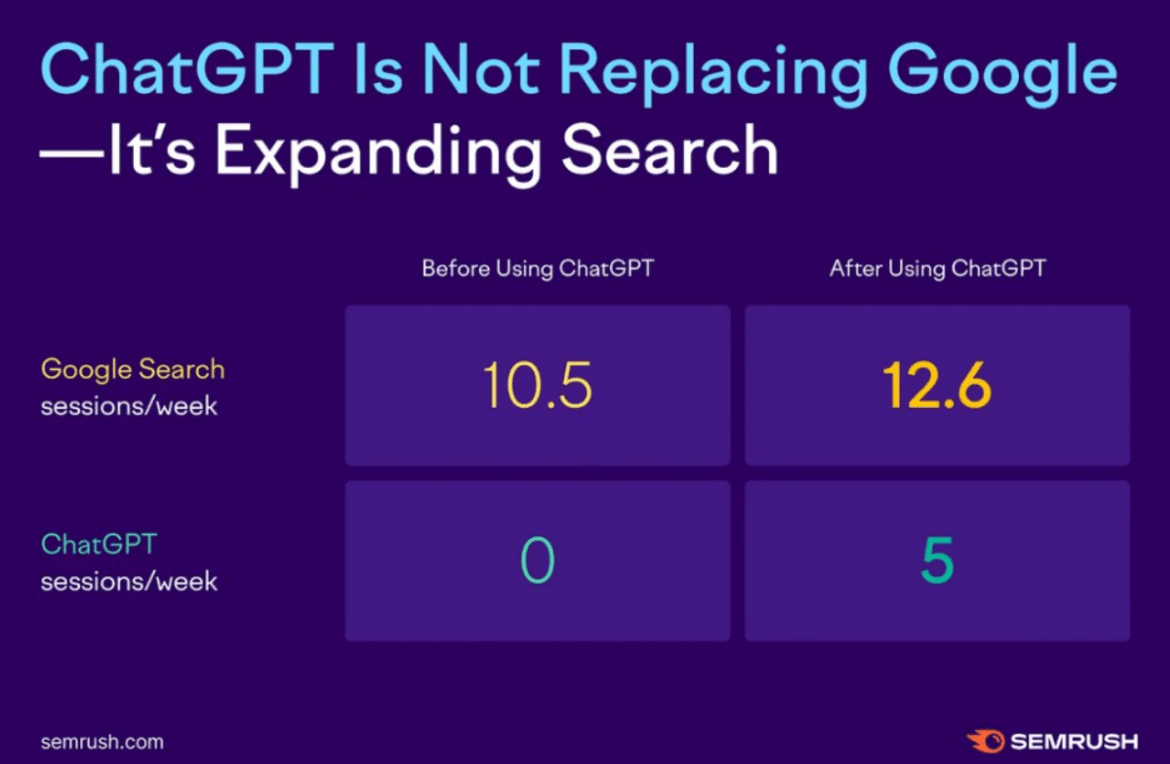 ChatGPT Is Not Replacing Google —It's Expanding Search

| | Before Using ChatGPT | After Using ChatGPT |
|---|---|---|
| Google Search sessions/week | 10.5 | 12.6 |
| ChatGPT sessions/week | 0 | 5 |

semrush.com

SEMRUSH